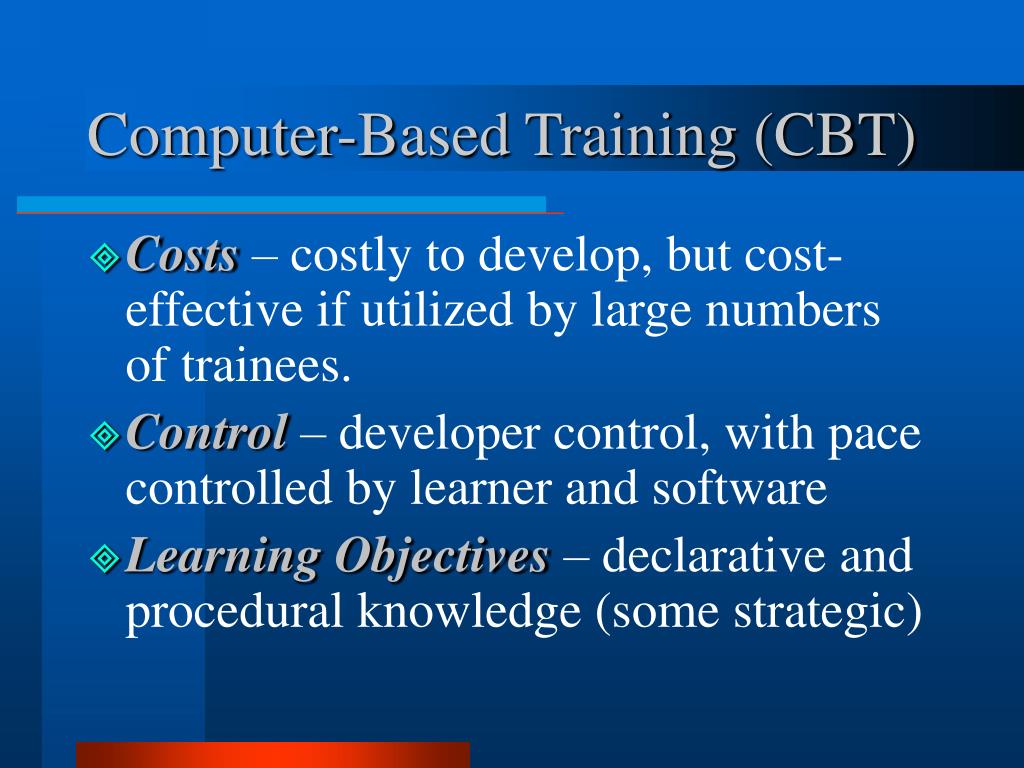 Computer-Based Training (CBT)

Costs – costly to develop, but cost-effective if utilized by large numbers of trainees.

Control – developer control, with pace controlled by learner and software

Learning Objectives – declarative and procedural knowledge (some strategic)